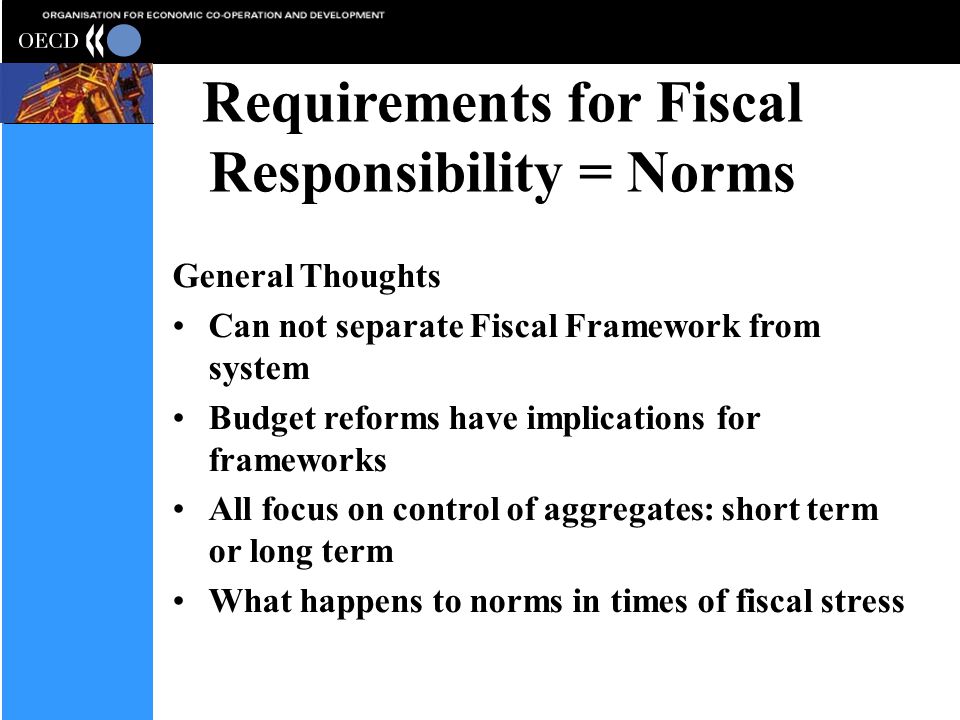 ORGANISATION FOR ECONOMIC CO-OPERATION AND DEVELOPMENT
OECD

Requirements for Fiscal Responsibility = Norms

General Thoughts
• Can not separate Fiscal Framework from system
• Budget reforms have implications for frameworks
• All focus on control of aggregates: short term or long term
• What happens to norms in times of fiscal stress